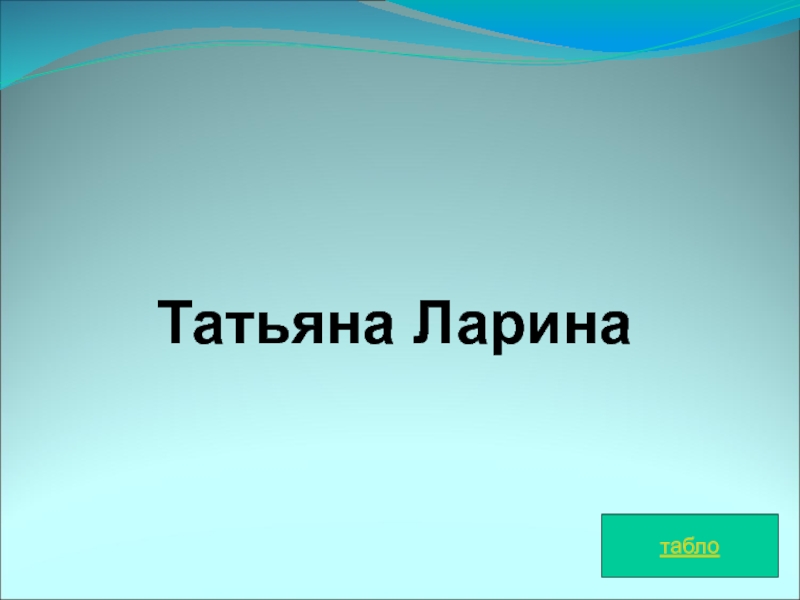 Татьяна Ларина

табло